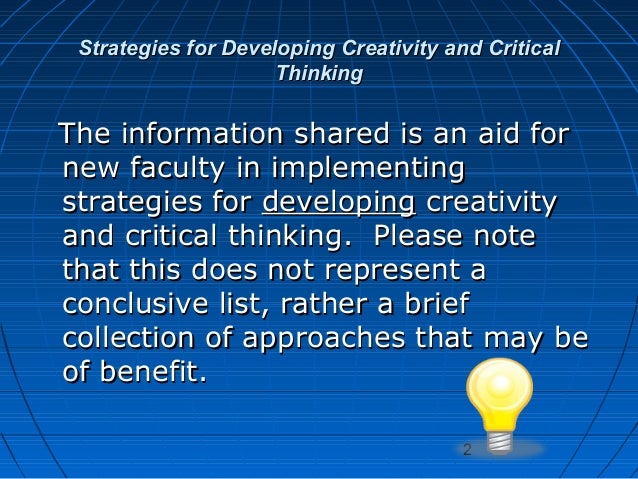 Strategies for Developing Creativity and Critical Thinking

The information shared is an aid for new faculty in implementing strategies for developing creativity and critical thinking. Please note that this does not represent a conclusive list, rather a brief collection of approaches that may be of benefit.

2